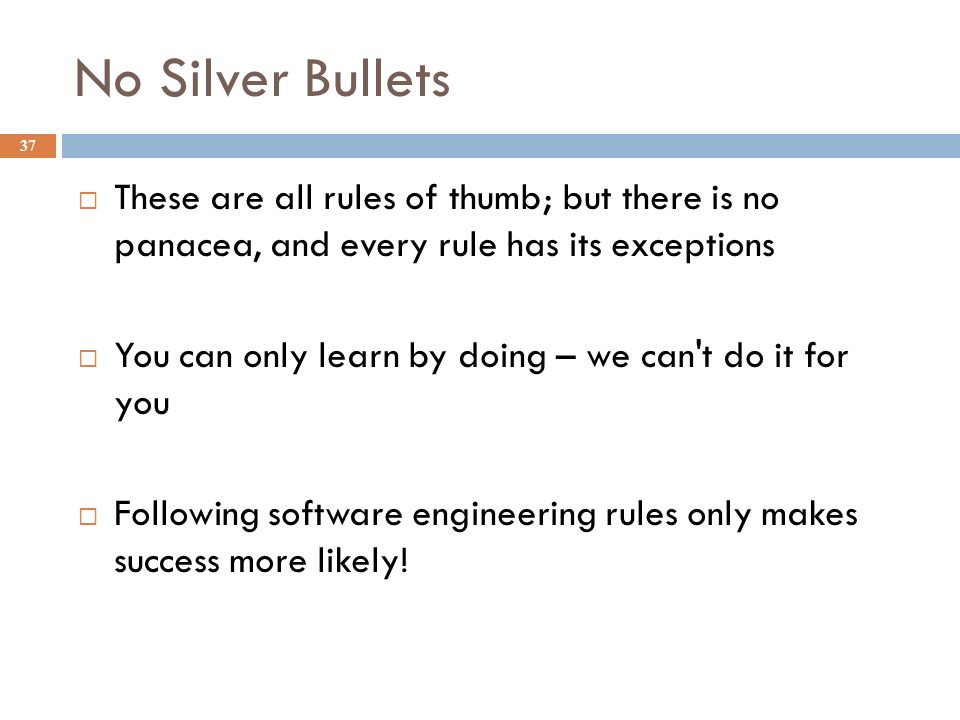 No Silver Bullets

37

□ These are all rules of thumb; but there is no panacea, and every rule has its exceptions

□ You can only learn by doing – we can't do it for you

□ Following software engineering rules only makes success more likely!